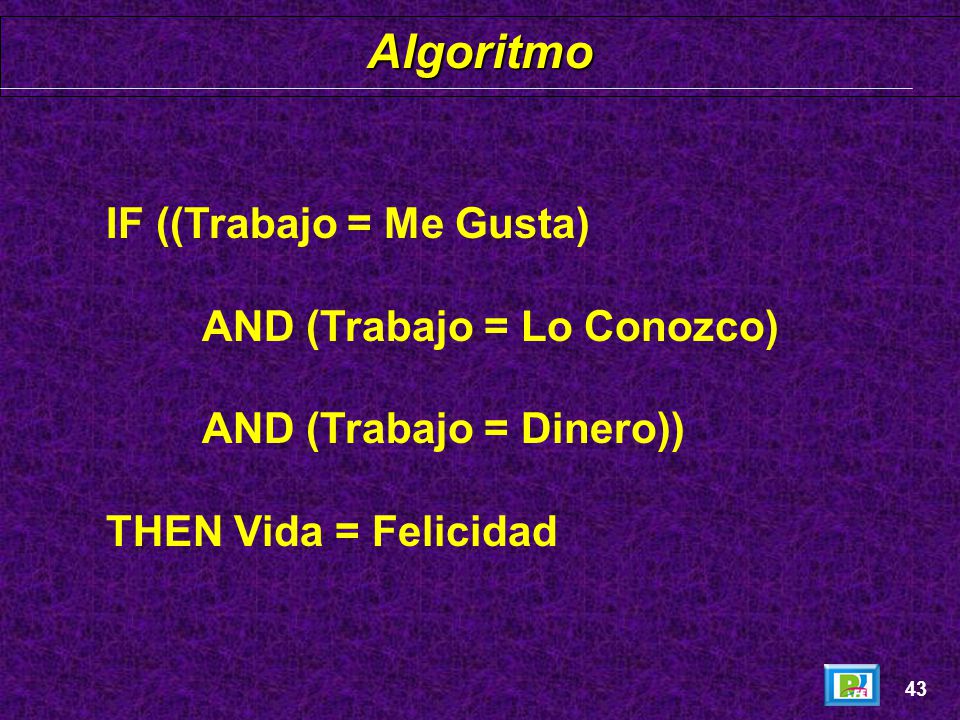 Algoritmo

IF ((Trabajo = Me Gusta)

AND (Trabajo = Lo Conozco)

AND (Trabajo = Dinero))

THEN Vida = Felicidad

43